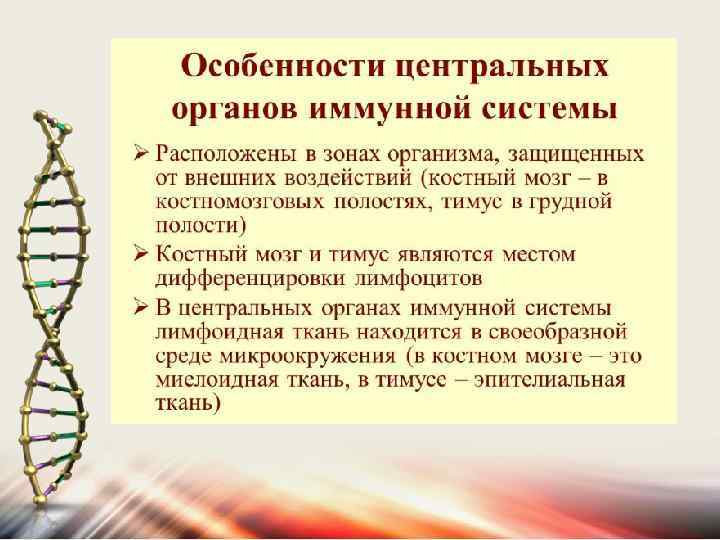 Особенности центральных органов иммунной системы

➢ Расположены в зонах организма, защищенных от внешних воздействий (костный мозг – в костномозговых полостях, тимус в грудной полости)

➢ Костный мозг и тимус являются местом дифференцировки лимфоцитов

➢ В центральных органах иммунной системы лимфоидная ткань находится в своеобразной среде микроокружения (в костном мозге – это миелоидная ткань, в тимусе – эпителиальная ткань)